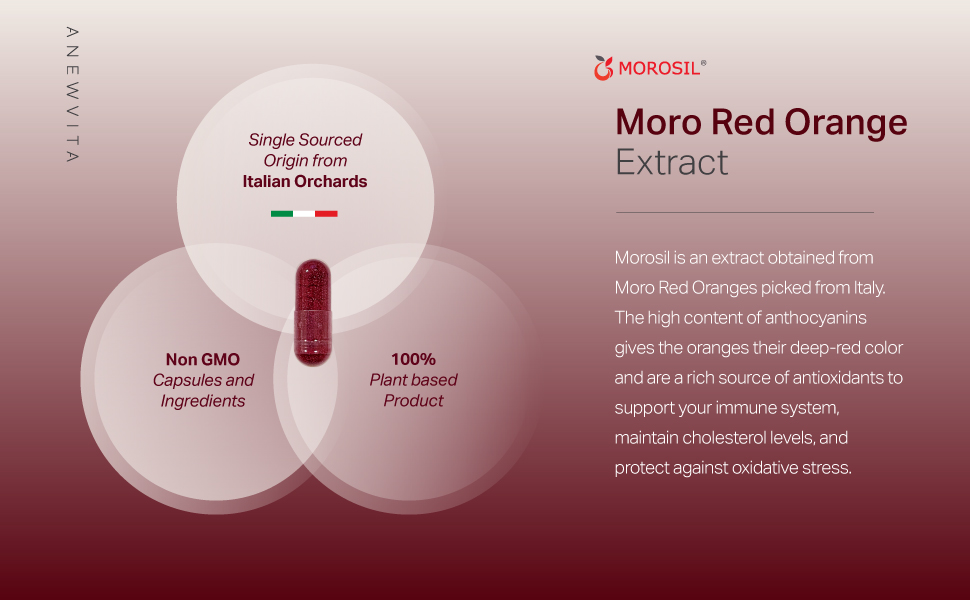 ANEWVITA

Single Sourced Origin from **Italian Orchards**

**Non GMO** Capsules and Ingredients

**100%** Plant based Product

MOROSIL®

Moro Red Orange
Extract

Morosil is an extract obtained from Moro Red Oranges picked from Italy. The high content of anthocyanins gives the oranges their deep-red color and are a rich source of antioxidants to support your immune system, maintain cholesterol levels, and protect against oxidative stress.